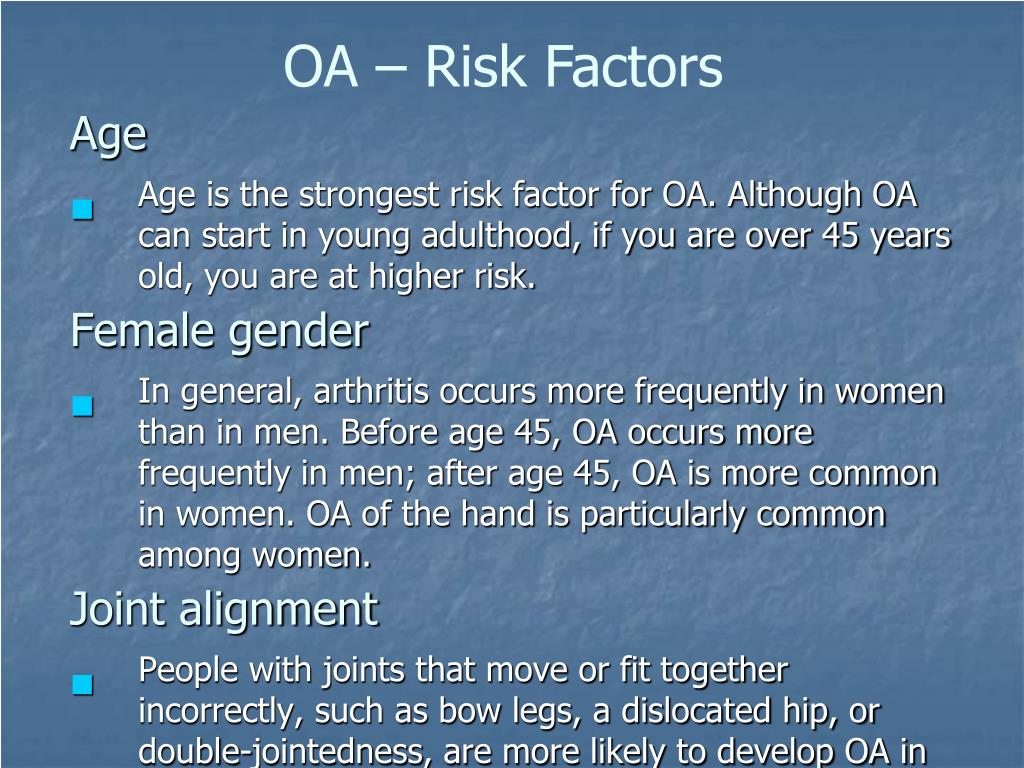 OA – Risk Factors

Age

Age is the strongest risk factor for OA. Although OA can start in young adulthood, if you are over 45 years old, you are at higher risk.

Female gender

In general, arthritis occurs more frequently in women than in men. Before age 45, OA occurs more frequently in men; after age 45, OA is more common in women. OA of the hand is particularly common among women.

Joint alignment

People with joints that move or fit together incorrectly, such as bow legs, a dislocated hip, or double-jointedness, are more likely to develop OA in